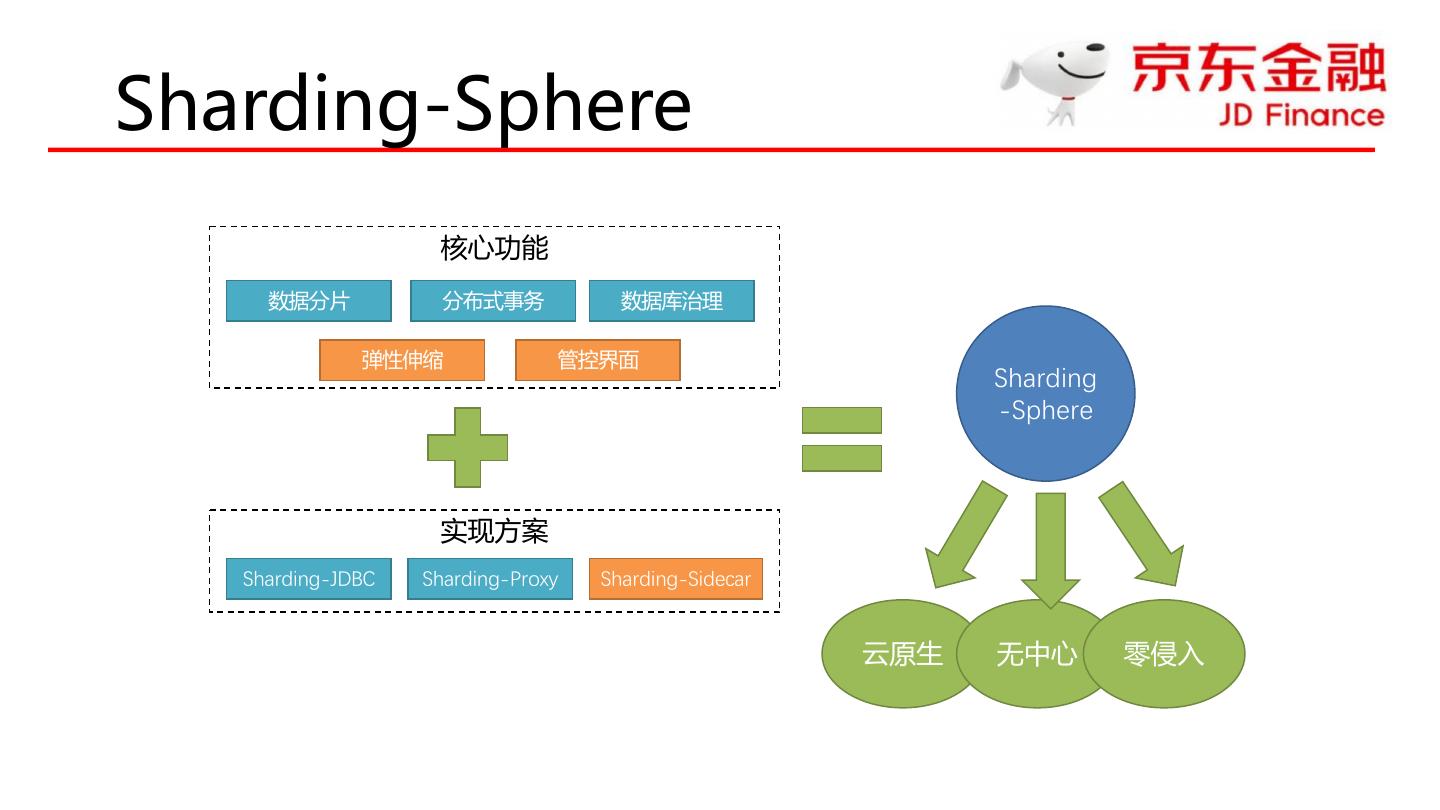 Sharding-Sphere

京东金融
JD Finance

核心功能

数据分片 分布式事务 数据库治理

弹性伸缩 管控界面

实现方案

Sharding-JDBC Sharding-Proxy Sharding-Sidecar

Sharding -Sphere

云原生 无中心 零侵入